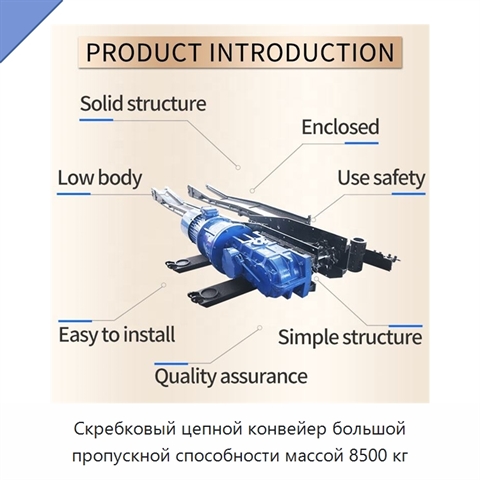 PRODUCT INTRODUCTION

Solid structure

Enclosed

Low body

Use safety

Easy to install

Simple structure

Quality assurance

Скребковый цепной конвейер большой пропускной способности массой 8500 кг